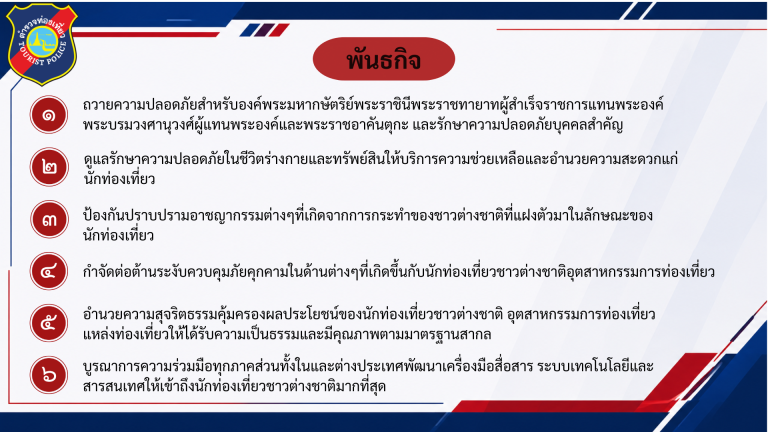 ตำรวจท่องเที่ยว
TOURIST POLICE

พันธกิจ

๑ ถวายความปลอดภัยสำหรับองค์พระมหากษัตริย์พระราชินีพระราชทายาทผู้สำเร็จราชการแทนพระองค์ พระบรมวงศานุวงศ์ผู้แทนพระองค์และพระราชอาคันตุกะ และรักษาความปลอดภัยบุคคลสำคัญ

๒ ดูแลรักษาความปลอดภัยในชีวิตร่างกายและทรัพย์สินให้บริการความช่วยเหลือและอำนวยความสะดวกแก่นักท่องเที่ยว

๓ ป้องกันปราบปรามอาชญากรรมต่างๆที่เกิดจากการกระทำของชาวต่างชาติที่แฝงตัวมาในลักษณะของนักท่องเที่ยว

๔ กำจัดต่อต้านระงับควบคุมภัยคุกคามในด้านต่างๆที่เกิดขึ้นกับนักท่องเที่ยวชาวต่างชาติอุตสาหกรรมการท่องเที่ยว

๕ อำนวยความสุจริตธรรมคุ้มครองผลประโยชน์ของนักท่องเที่ยวชาวต่างชาติ อุตสาหกรรมการท่องเที่ยว แหล่งท่องเที่ยวให้ได้รับความเป็นธรรมและมีคุณภาพตามมาตรฐานสากล

๖ บูรณาการความร่วมมือทุกภาคส่วนทั้งในและต่างประเทศพัฒนาเครื่องมือสื่อสาร ระบบเทคโนโลยีและสารสนเทศให้เข้าถึงนักท่องเที่ยวชาวต่างชาติมากที่สุด